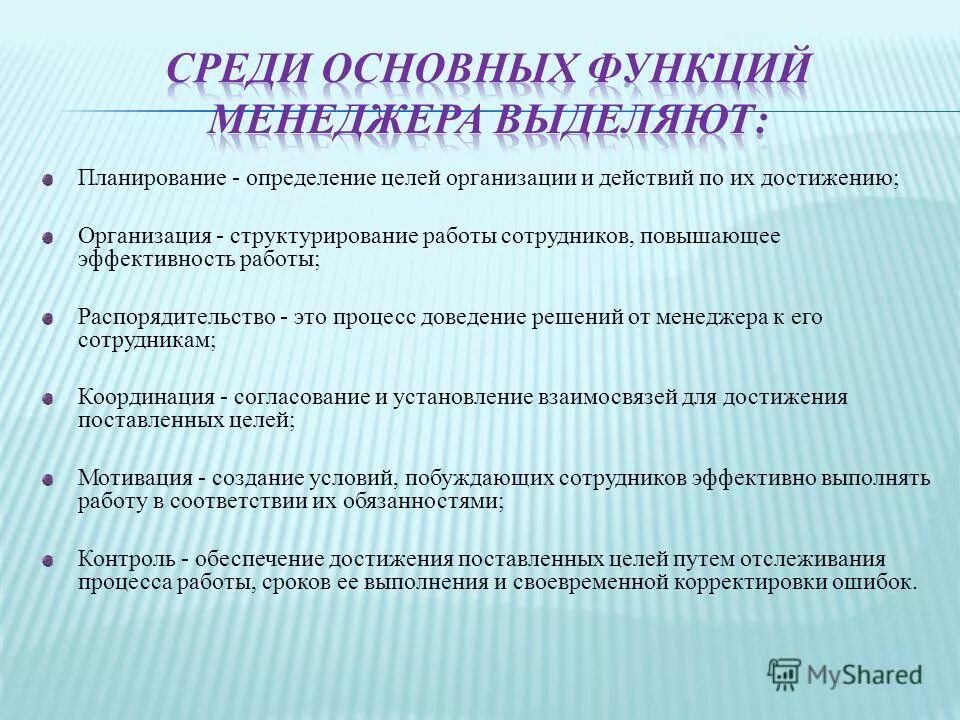 СРЕДИ ОСНОВНЫХ ФУНКЦИЙ МЕНЕДЖЕРА ВЫДЕЛЯЮТ:

Планирование - определение целей организации и действий по их достижению;

Организация - структурирование работы сотрудников, повышающее эффективность работы;

Распорядительство - это процесс доведение решений от менеджера к его сотрудникам;

Координация - согласование и установление взаимосвязей для достижения поставленных целей;

Мотивация - создание условий, побуждающих сотрудников эффективно выполнять работу в соответствии их обязанностями;

Контроль - обеспечение достижения поставленных целей путем отслеживания процесса работы, сроков ее выполнения и своевременной корректировки ошибок.

MyShared